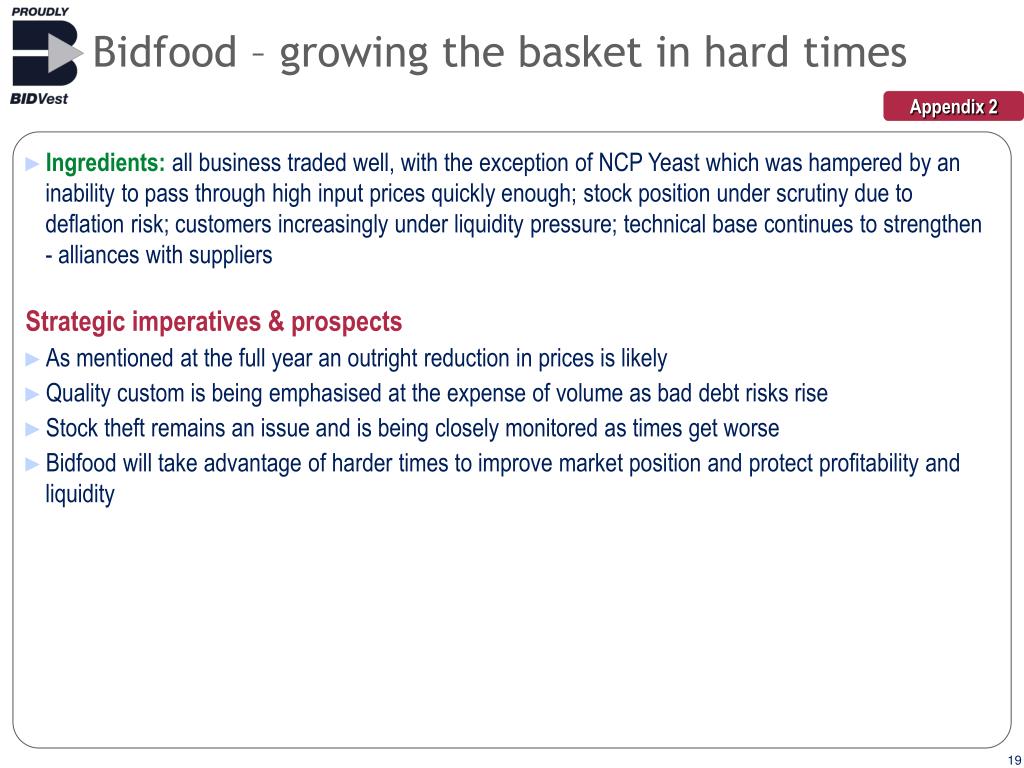 PROUDLY
BIDVest

Bidfood – growing the basket in hard times

Appendix 2

► Ingredients: all business traded well, with the exception of NCP Yeast which was hampered by an inability to pass through high input prices quickly enough; stock position under scrutiny due to deflation risk; customers increasingly under liquidity pressure; technical base continues to strengthen - alliances with suppliers

Strategic imperatives & prospects

► As mentioned at the full year an outright reduction in prices is likely

► Quality custom is being emphasised at the expense of volume as bad debt risks rise

► Stock theft remains an issue and is being closely monitored as times get worse

► Bidfood will take advantage of harder times to improve market position and protect profitability and liquidity

19